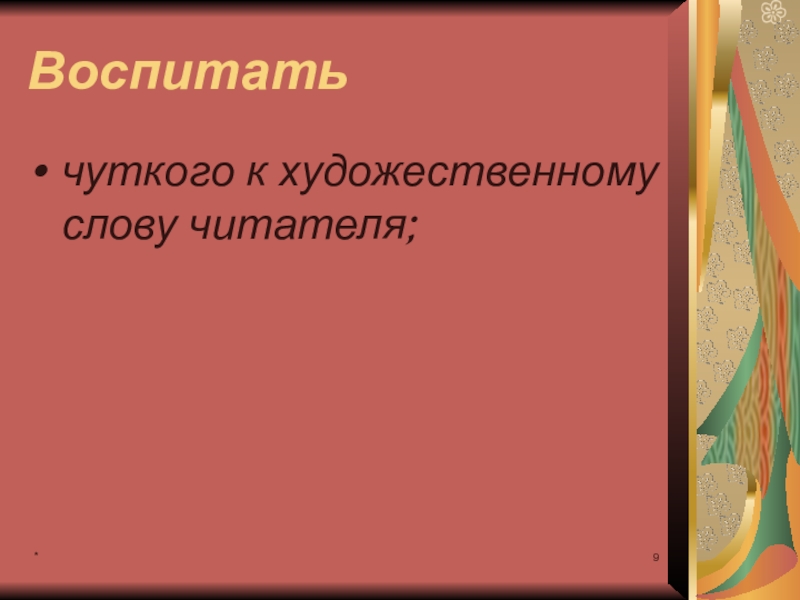 Воспитать

• чуткого к художественному слову читателя;

*

9